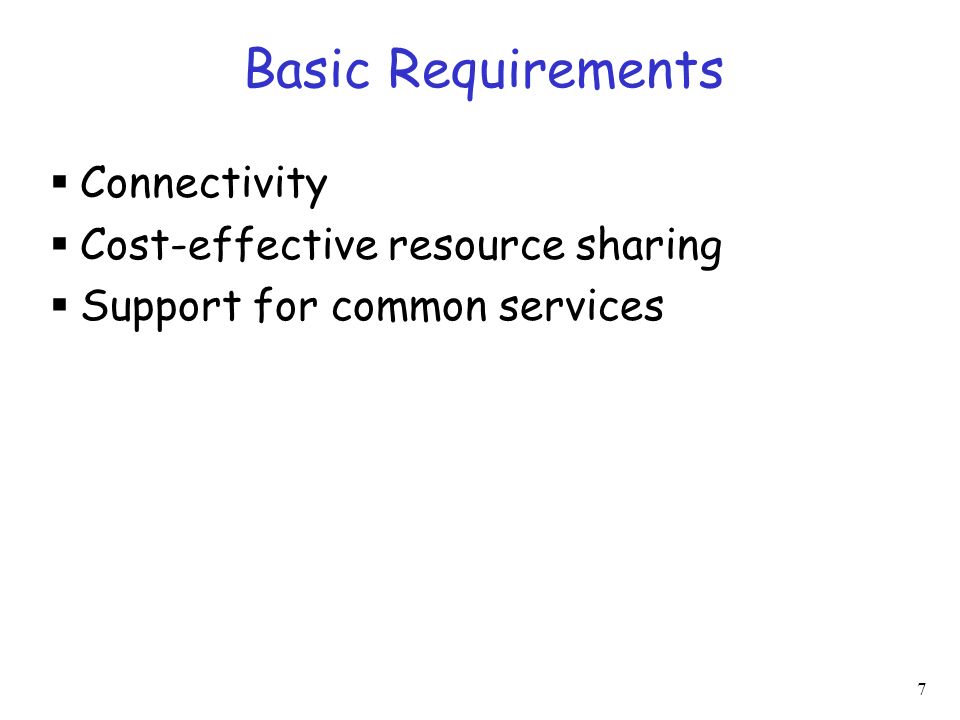 Basic Requirements

▪ Connectivity
▪ Cost-effective resource sharing
▪ Support for common services

7